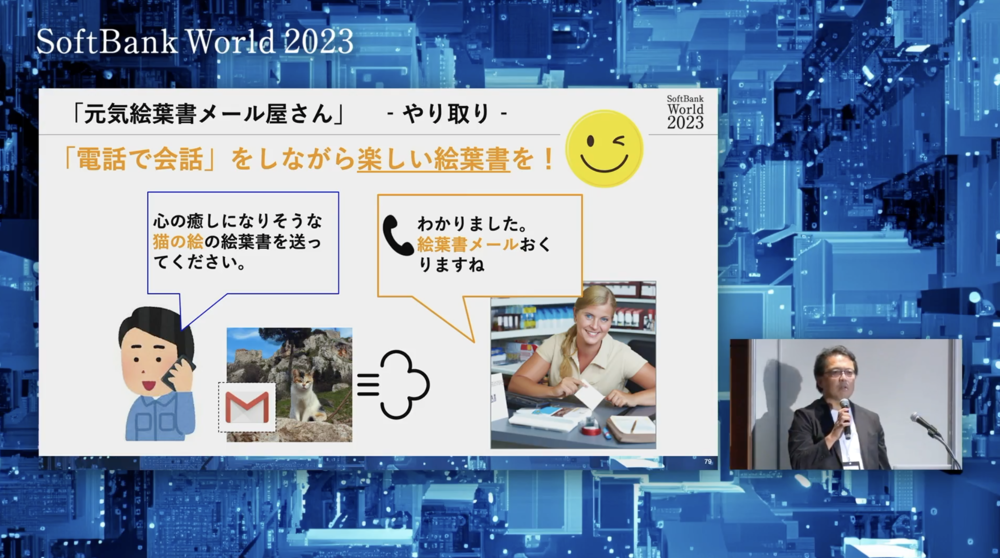 SoftBank World 2023

「元気絵葉書メール屋さん」　- やり取り -

SoftBank World 2023

「電話で会話」をしながら楽しい絵葉書を！

心の癒しになりそうな猫の絵の絵葉書を送ってください。

わかりました。絵葉書メールおくりますね

79